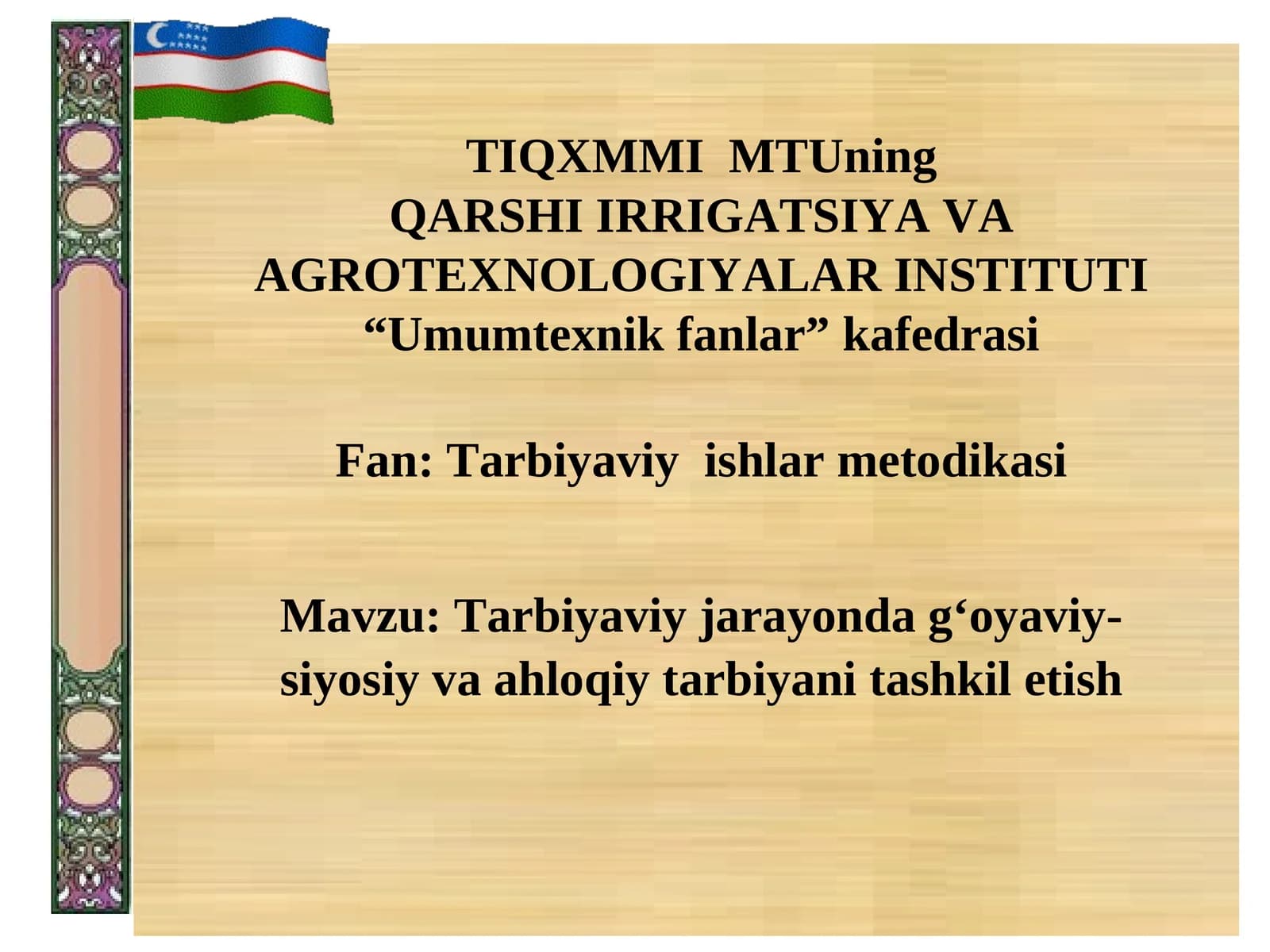 TIQXMMI MTUning
QARSHI IRRIGATSIYA VA AGROTEXNOLOGIYALAR INSTITUTI
“Umumtexnik fanlar” kafedrasi

Fan: Tarbiyaviy ishlar metodikasi

Mavzu: Tarbiyaviy jarayonda g‘oyaviy-siyosiy va ahloqiy tarbiyani tashkil etish